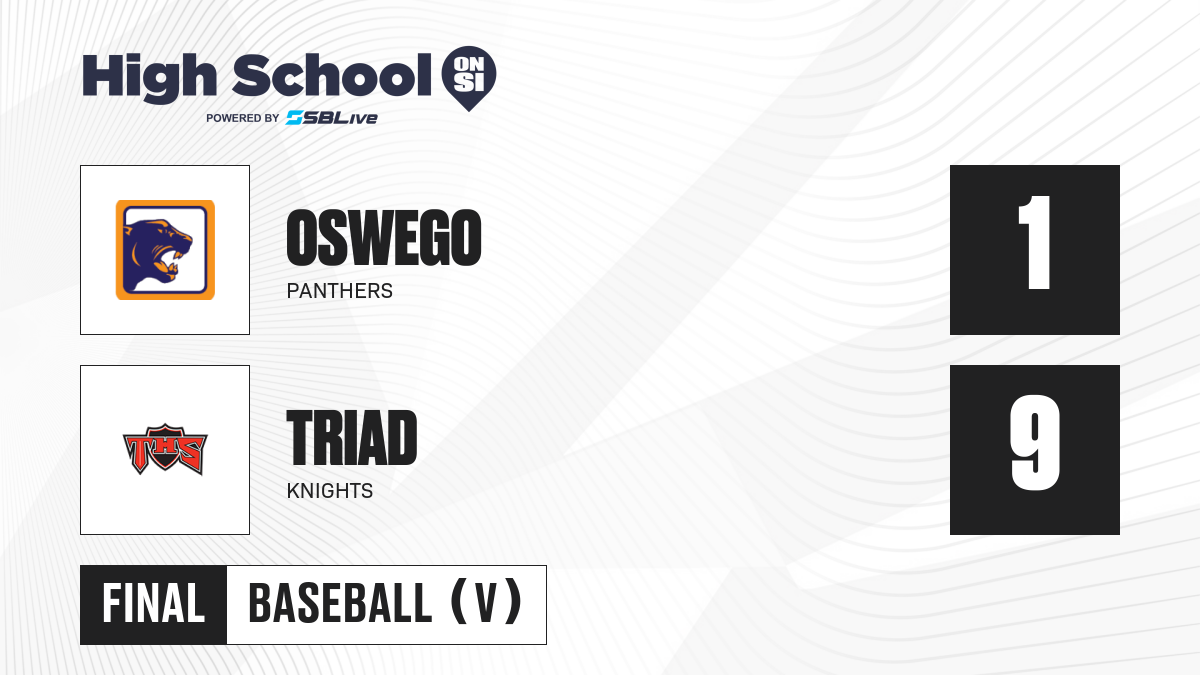 High School ON SI
POWERED BY SBLive

OSWEGO
PANTHERS

1

THS

TRIAD
KNIGHTS

9

FINAL
BASEBALL (V)